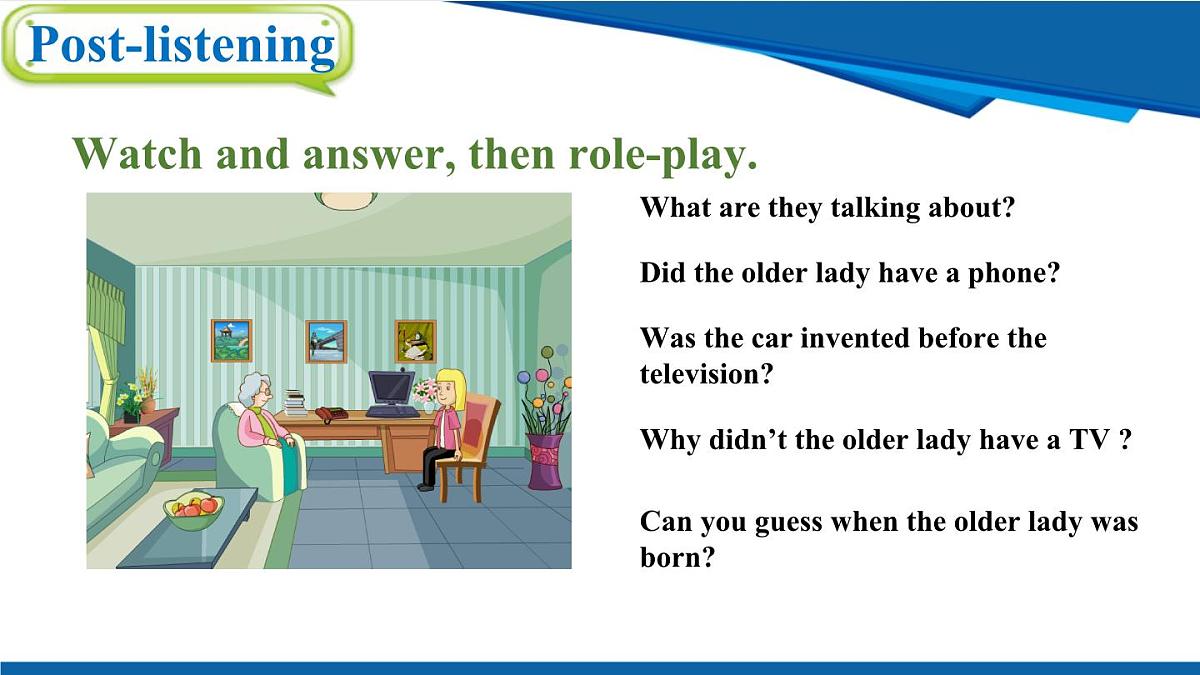 Post-listening

Watch and answer, then role-play.

What are they talking about?

Did the older lady have a phone?

Was the car invented before the television?

Why didn’t the older lady have a TV ?

Can you guess when the older lady was born?